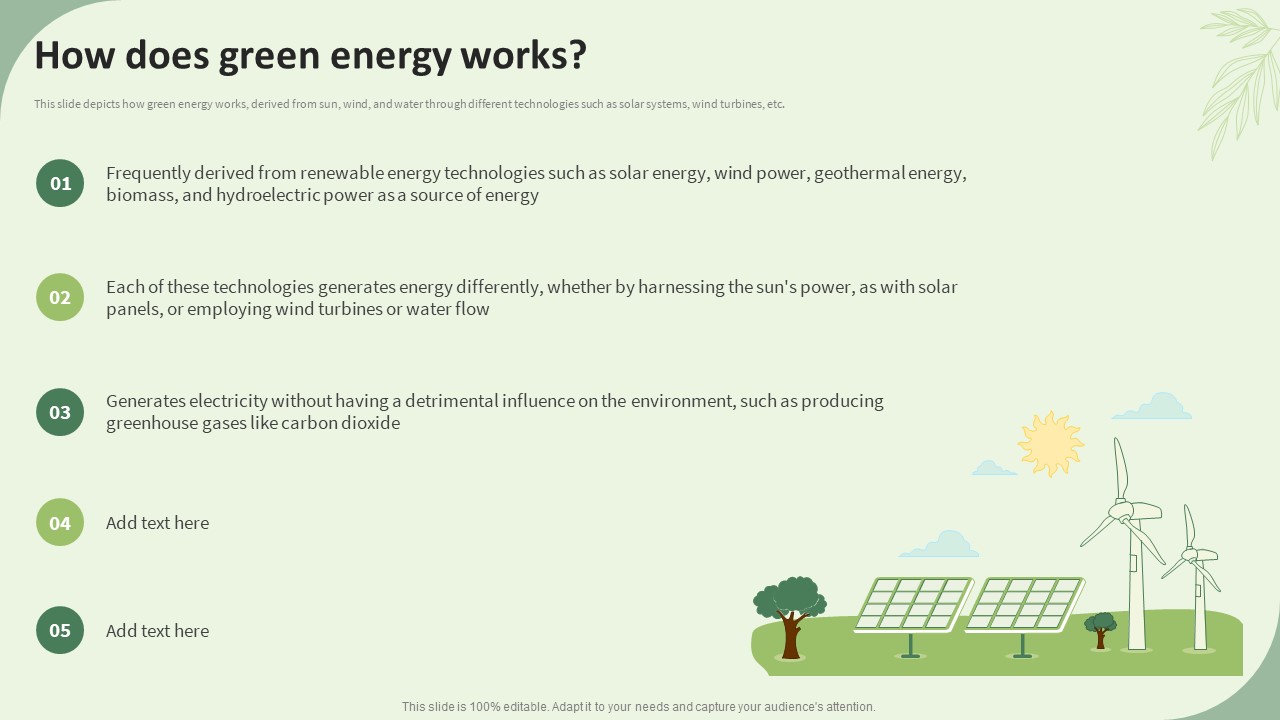 How does green energy works?

This slide depicts how green energy works, derived from sun, wind, and water through different technologies such as solar systems, wind turbines, etc.

01

Frequently derived from renewable energy technologies such as solar energy, wind power, geothermal energy, biomass, and hydroelectric power as a source of energy

02

Each of these technologies generates energy differently, whether by harnessing the sun's power, as with solar panels, or employing wind turbines or water flow

03

Generates electricity without having a detrimental influence on the environment, such as producing greenhouse gases like carbon dioxide

04

Add text here

05

Add text here

This slide is 100% editable. Adapt it to your needs and capture your audience's attention.